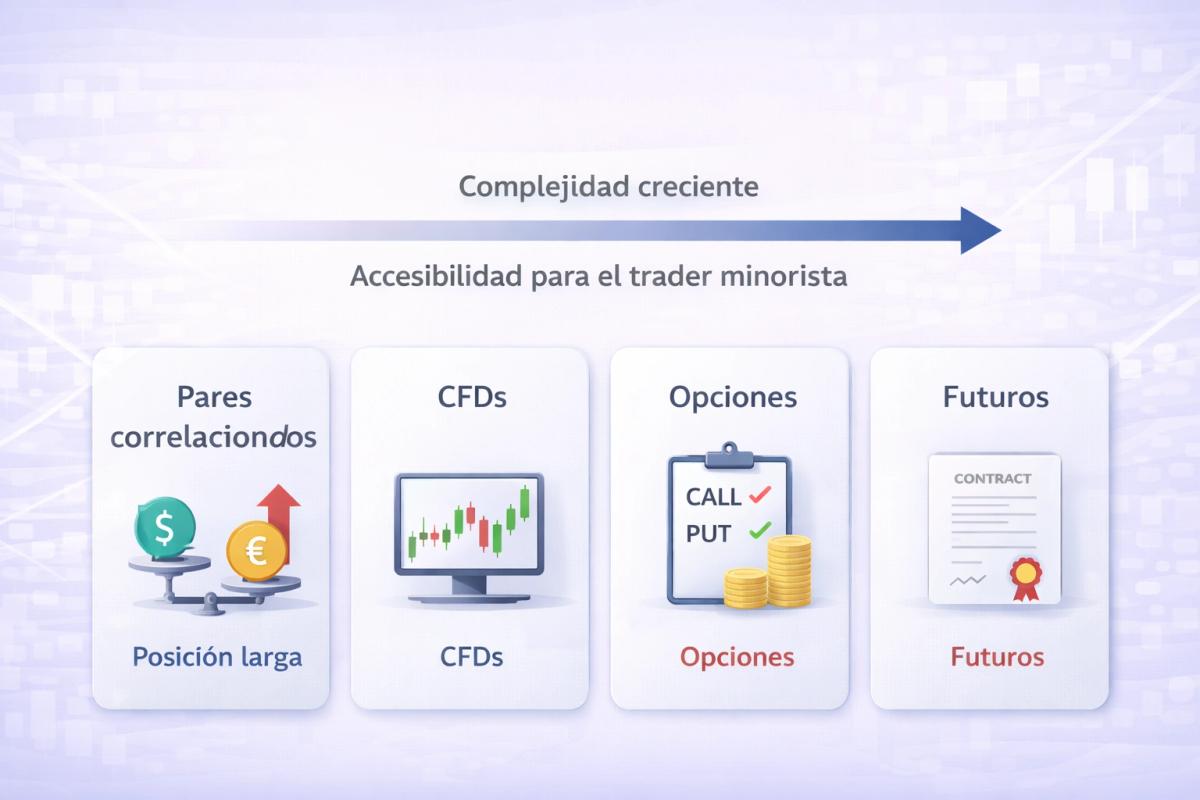 Complejidad creciente

Accesibilidad para el trader minorista

Pares correlaciondos

$

€

Posición larga

CFDs

CFDs

Opciones

CALL

PUT

Opciones

Futuros

CONTRACT

Futuros